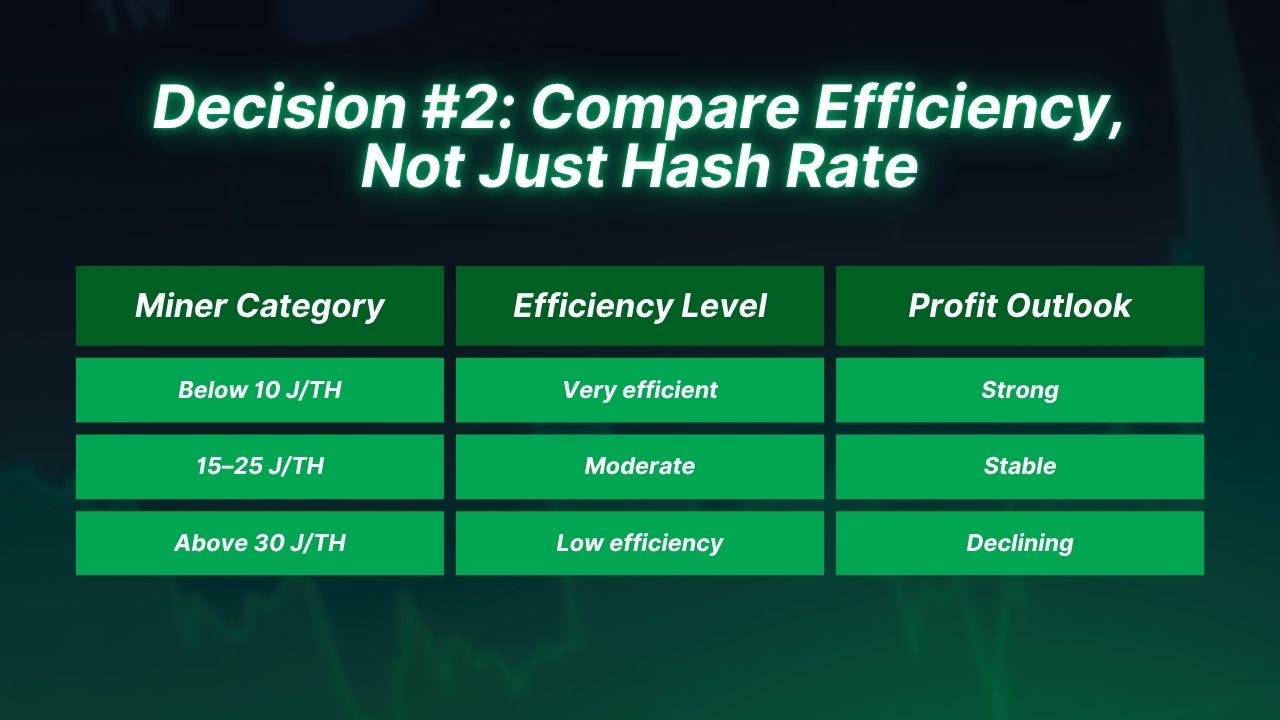 Decision #2: Compare Efficiency, Not Just Hash Rate

| Miner Category | Efficiency Level | Profit Outlook |
|---|---|---|
| Below 10 J/TH | Very efficient | Strong |
| 15–25 J/TH | Moderate | Stable |
| Above 30 J/TH | Low efficiency | Declining |